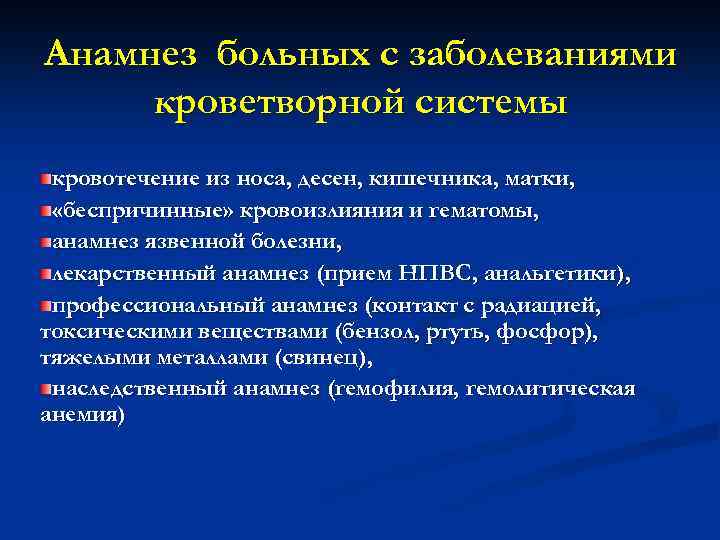 Анамнез больных с заболеваниями кроветворной системы

кровотечение из носа, десен, кишечника, матки,
«беспричинные» кровоизлияния и гематомы,
анамнез язвенной болезни,
лекарственный анамнез (прием НПВС, анальгетики),
профессиональный анамнез (контакт с радиацией, токсическими веществами (бензол, ртуть, фосфор), тяжелыми металлами (свинец),
наследственный анамнез (гемофилия, гемолитическая анемия)